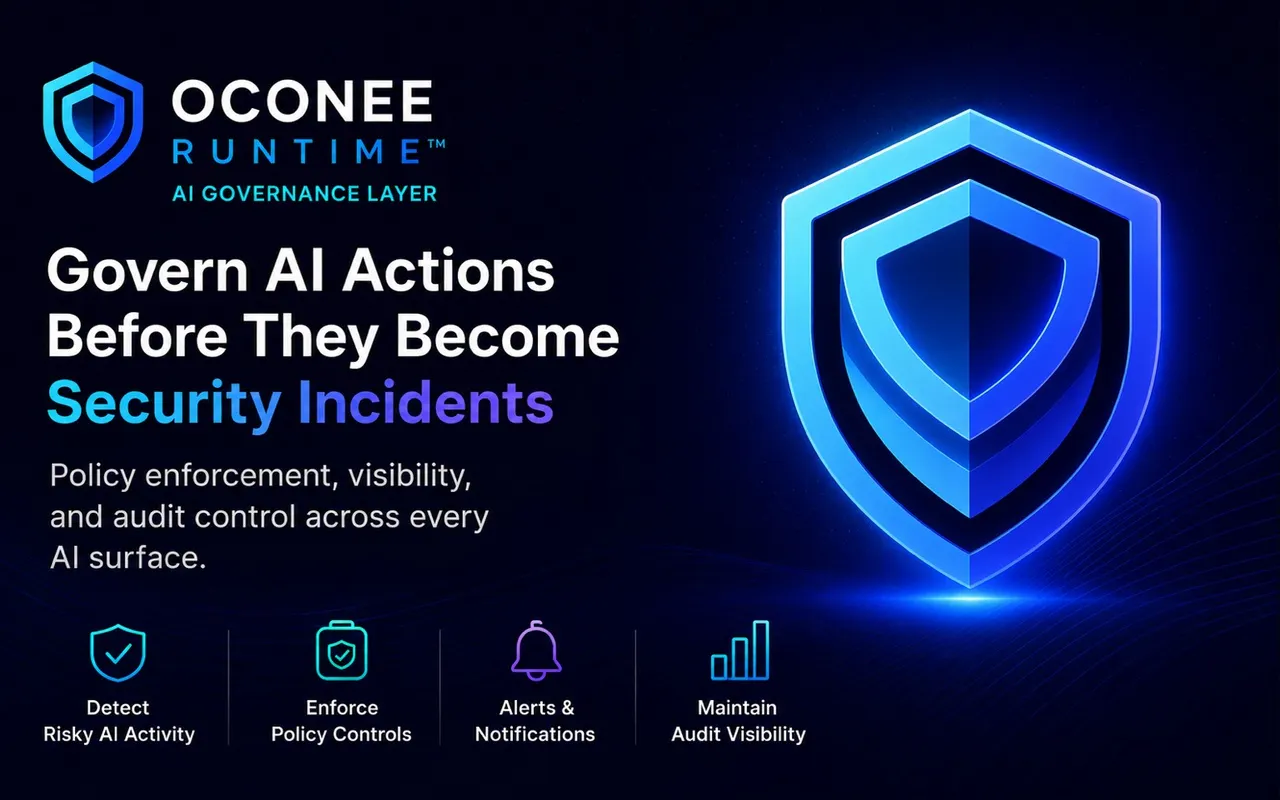 OCONEE
RUNTIME™
AI GOVERNANCE LAYER

Govern AI Actions Before They Become Security Incidents

Policy enforcement, visibility, and audit control across every AI surface.

Detect Risky AI Activity

Enforce Policy Controls

Alerts & Notifications

Maintain Audit Visibility